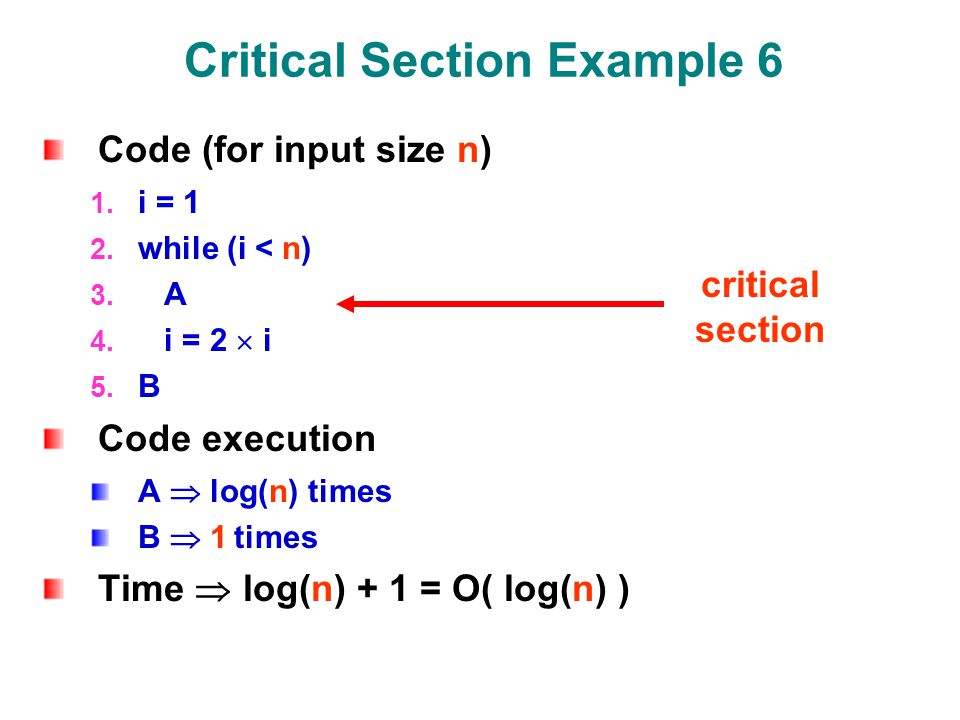 Critical Section Example 6

Code (for input size n)

1. i = 1
2. while (i < n)
3. A
4. i = 2 $\times$ i
5. B

critical section

Code execution

A $\Rightarrow$ log(n) times

B $\Rightarrow$ 1 times

Time $\Rightarrow$ log(n) + 1 = O( log(n) )